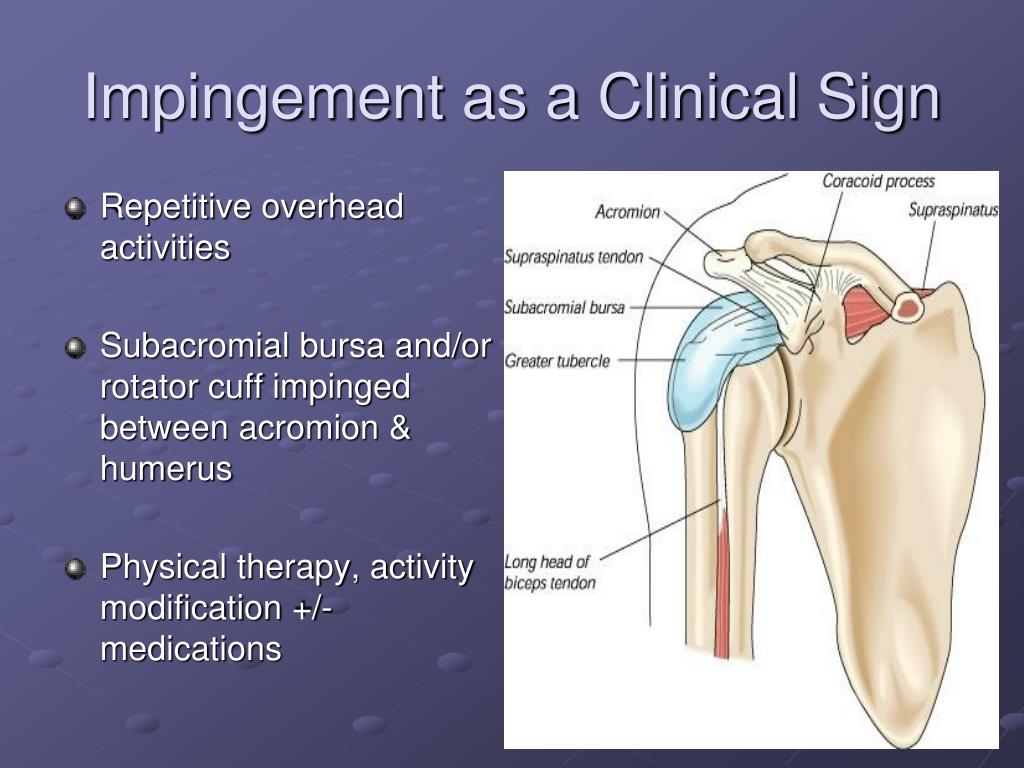 Impingement as a Clinical Sign

Repetitive overhead activities

Subacromial bursa and/or rotator cuff impinged between acromion & humerus

Physical therapy, activity modification +/- medications

Coracoid process
Acromion
Supraspinatus
Supraspinatus tendon
Subacromial bursa
Greater tubercle
Long head of biceps tendon